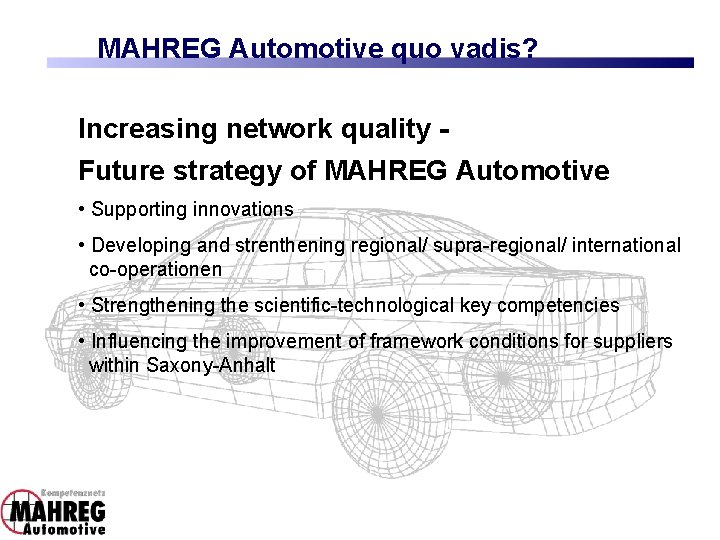 MAHREG Automotive quo vadis?

Increasing network quality -

Future strategy of MAHREG Automotive

• Supporting innovations

• Developing and strenthening regional/ supra-regional/ international co-operationen

• Strengthening the scientific-technological key competencies

• Influencing the improvement of framework conditions for suppliers within Saxony-Anhalt

Kompetenznetz
MAHREG
Automotive